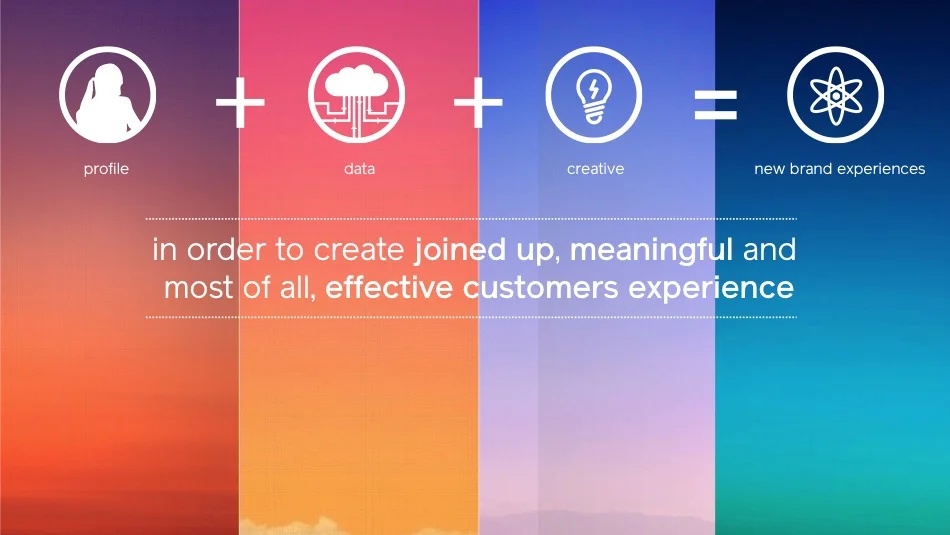 profile + data + creative = new brand experiences

in order to create joined up, meaningful and most of all, effective customers experience